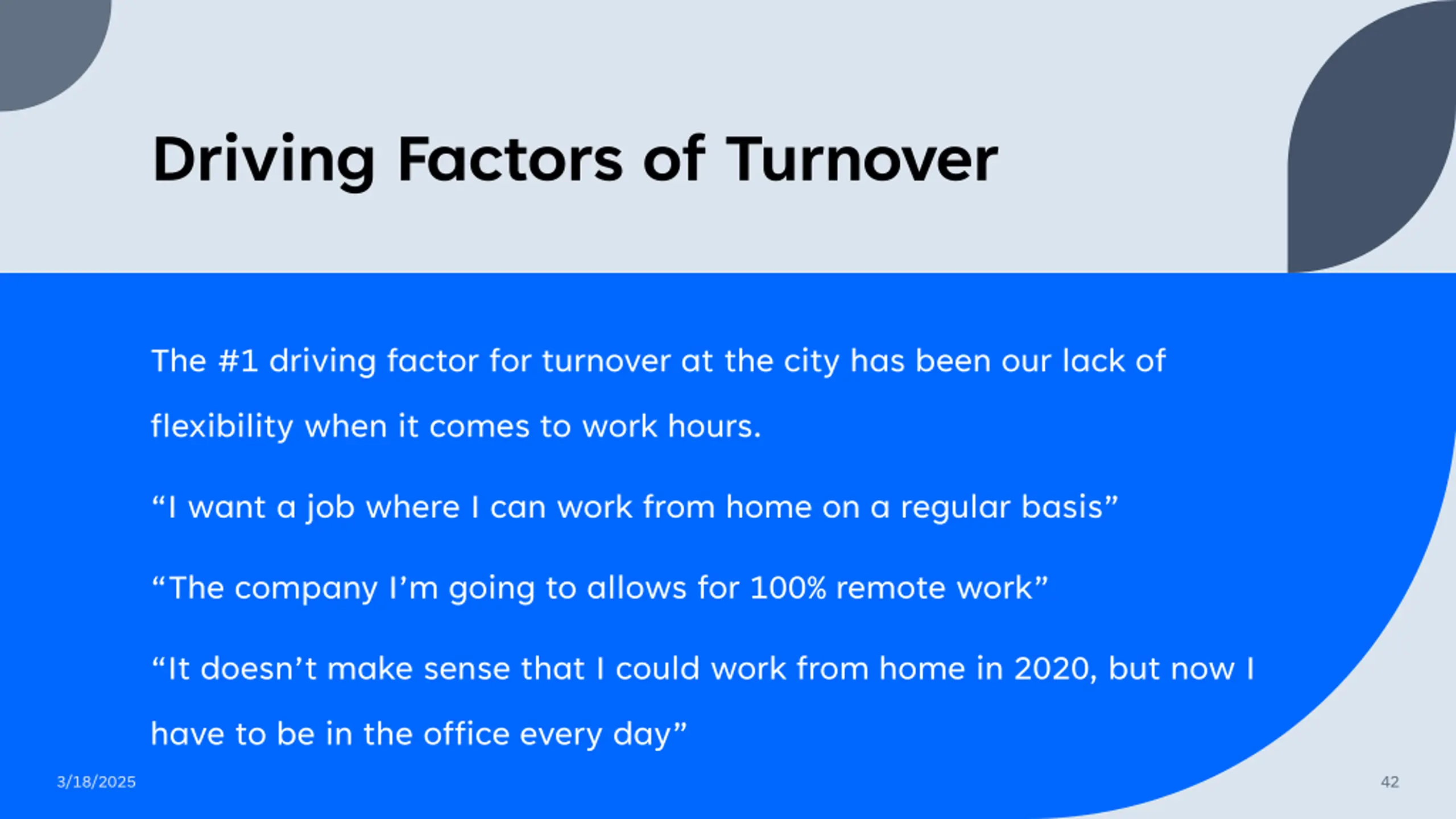 Driving Factors of Turnover

The #1 driving factor for turnover at the city has been our lack of flexibility when it comes to work hours.

“I want a job where I can work from home on a regular basis”

“The company I’m going to allows for 100% remote work”

“It doesn’t make sense that I could work from home in 2020, but now I have to be in the office every day”

3/18/2025

42